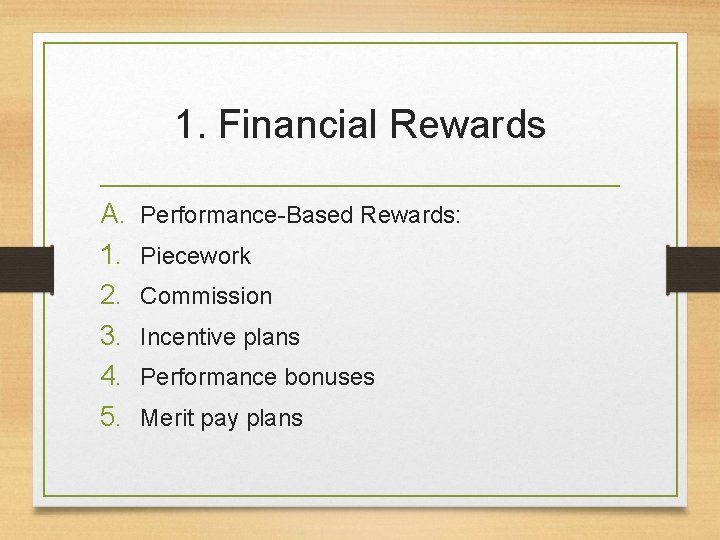 1. Financial Rewards

A. Performance-Based Rewards:
1. Piecework
2. Commission
3. Incentive plans
4. Performance bonuses
5. Merit pay plans